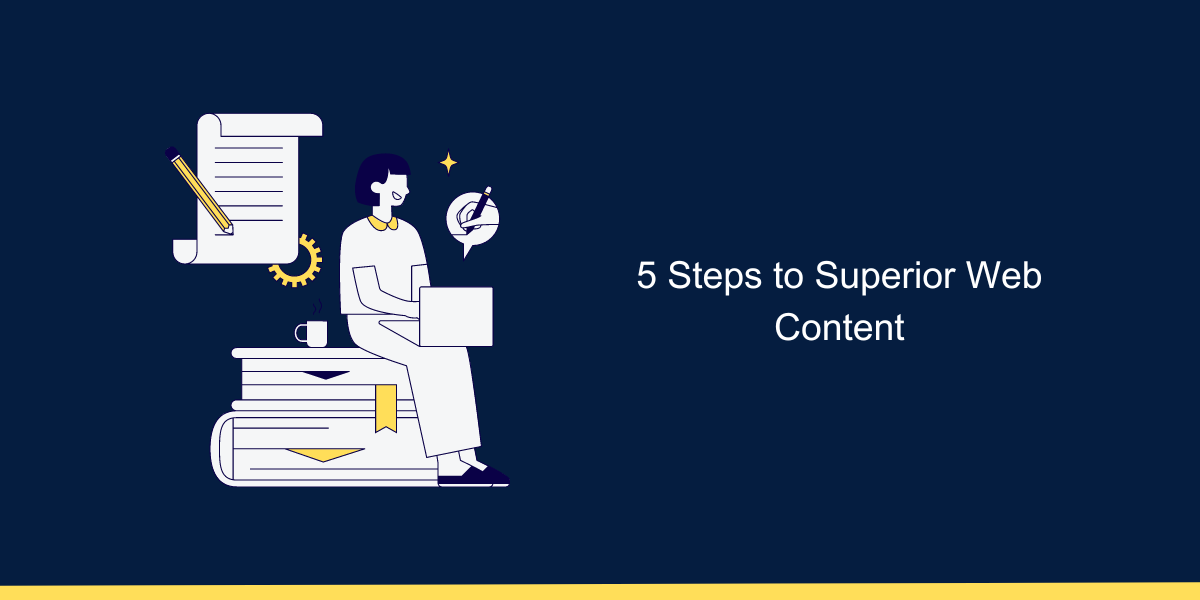 5 Steps to Superior Web Content